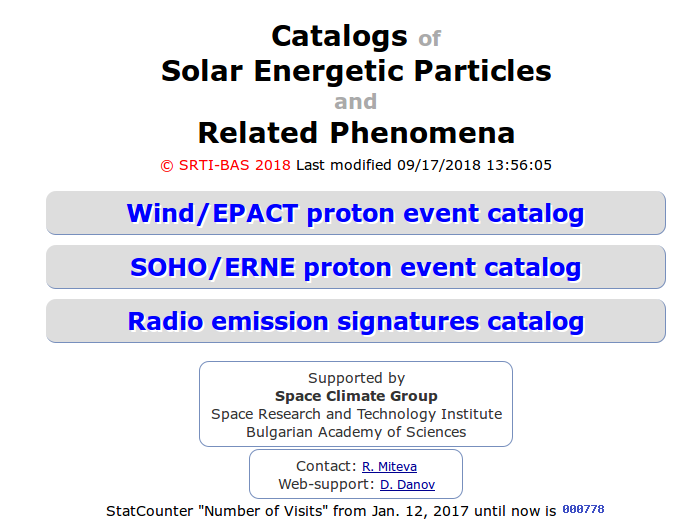 Catalogs of
Solar Energetic Particles
and
Related Phenomena

© SRTI-BAS 2018 Last modified 09/17/2018 13:56:05

Wind/EPACT proton event catalog

SOHO/ERNE proton event catalog

Radio emission signatures catalog

Supported by
Space Climate Group
Space Research and Technology Institute
Bulgarian Academy of Sciences

Contact: R. Miteva
Web-support: D. Danov

StatCounter "Number of Visits" from Jan. 12, 2017 until now is 000778